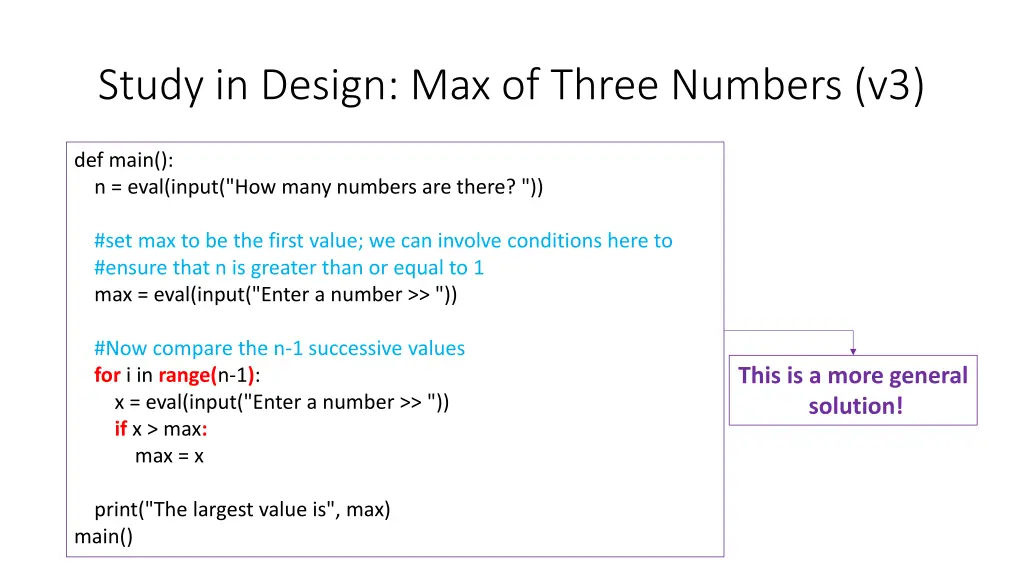 Study in Design: Max of Three Numbers (v3)

def main():
  n = eval(input("How many numbers are there? "))

  #set max to be the first value; we can involve conditions here to
  #ensure that n is greater than or equal to 1
  max = eval(input("Enter a number >> "))

  #Now compare the n-1 successive values
  for i in range(n-1):
    x = eval(input("Enter a number >> "))
    if x > max:
      max = x

  print("The largest value is", max)
main()

This is a more general solution!